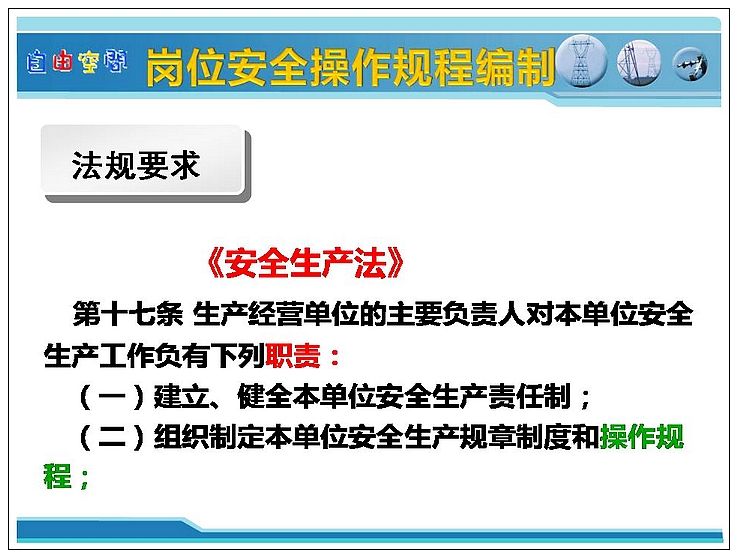 自由空间 岗位安全操作规程编制

法规要求

《安全生产法》

第十七条 生产经营单位的主要负责人对本单位安全生产工作负有下列职责：

（一）建立、健全本单位安全生产责任制；

（二）组织制定本单位安全生产规章制度和操作规程；